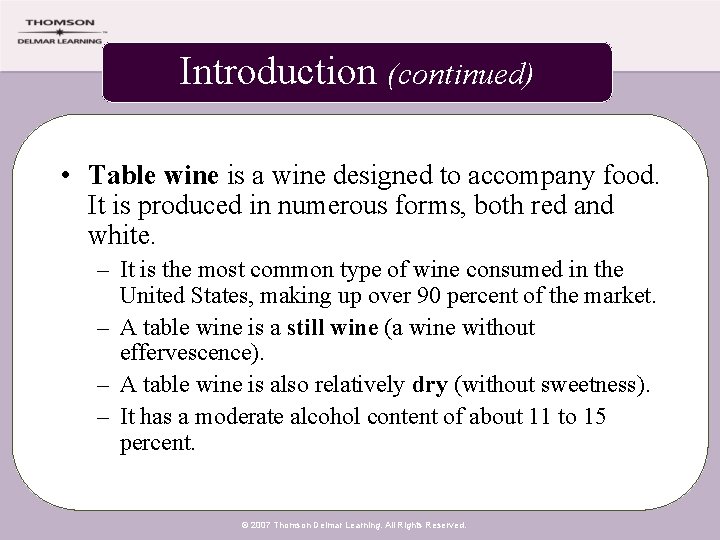 THOMSON
DELMAR LEARNING

Introduction (continued)

• Table wine is a wine designed to accompany food. It is produced in numerous forms, both red and white.

– It is the most common type of wine consumed in the United States, making up over 90 percent of the market.

– A table wine is a still wine (a wine without effervescence).

– A table wine is also relatively dry (without sweetness).

– It has a moderate alcohol content of about 11 to 15 percent.

© 2007 Thomson Delmar Learning. All Rights Reserved.